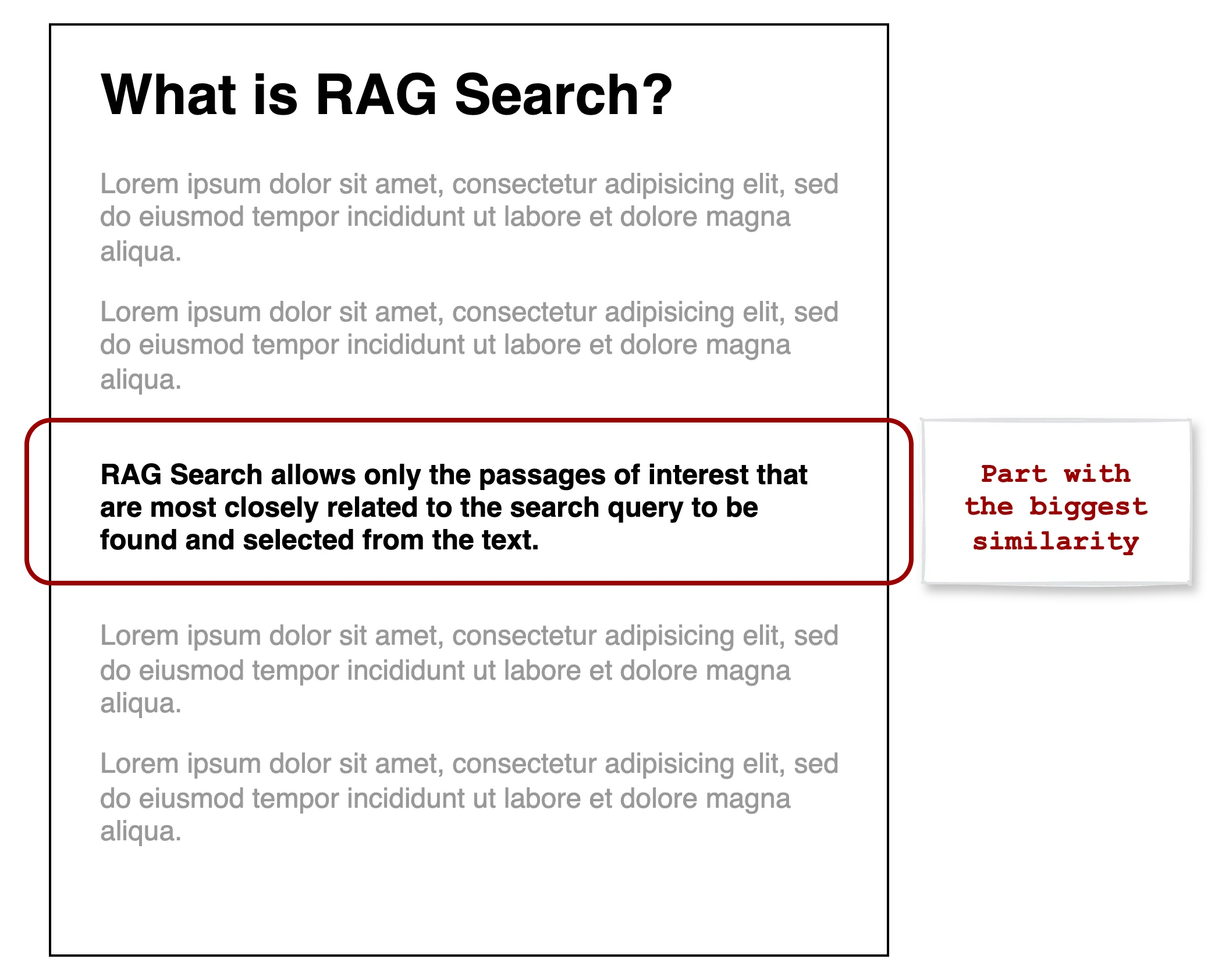 What is RAG Search?

Lorem ipsum dolor sit amet, consectetur adipisicing elit, sed do eiusmod tempor incididunt ut labore et dolore magna aliqua.

Lorem ipsum dolor sit amet, consectetur adipisicing elit, sed do eiusmod tempor incididunt ut labore et dolore magna aliqua.

RAG Search allows only the passages of interest that are most closely related to the search query to be found and selected from the text.

Part with the biggest similarity

Lorem ipsum dolor sit amet, consectetur adipisicing elit, sed do eiusmod tempor incididunt ut labore et dolore magna aliqua.

Lorem ipsum dolor sit amet, consectetur adipisicing elit, sed do eiusmod tempor incididunt ut labore et dolore magna aliqua.